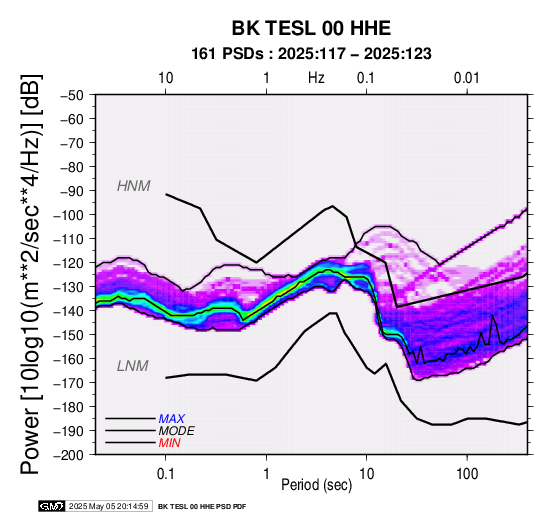 BK TESL 00 HHE
161 PSDs : 2025:117 – 2025:123

10 1 Hz 0.1 0.01

Power [10log10(m**2/sec**4/Hz)] [dB]

−50
−60
−70
−80
−90
−100
−110
−120
−130
−140
−150
−160
−170
−180
−190
−200

HNM
LNM

MAX
MODE
MIN

0.1 1 10 100
Period (sec)

GMT 2025 May 05 20:14:59 BK TESL 00 HHE PSD PDF